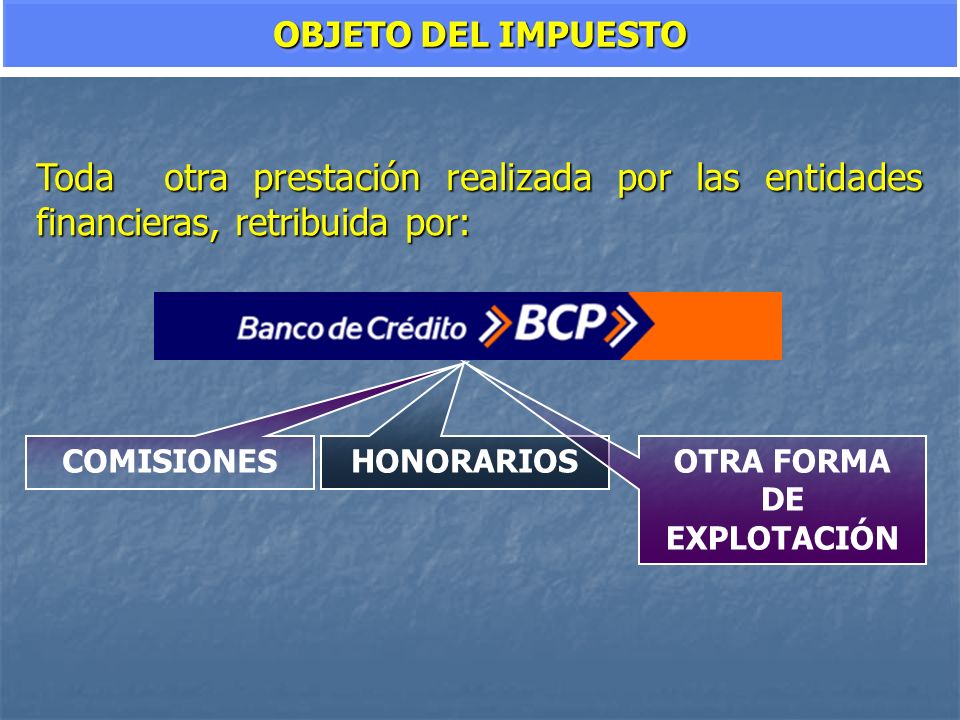 OBJETO DEL IMPUESTO

Toda otra prestación realizada por las entidades financieras, retribuida por:

Banco de Crédito BCP

COMISIONES

HONORARIOS

OTRA FORMA DE EXPLOTACIÓN